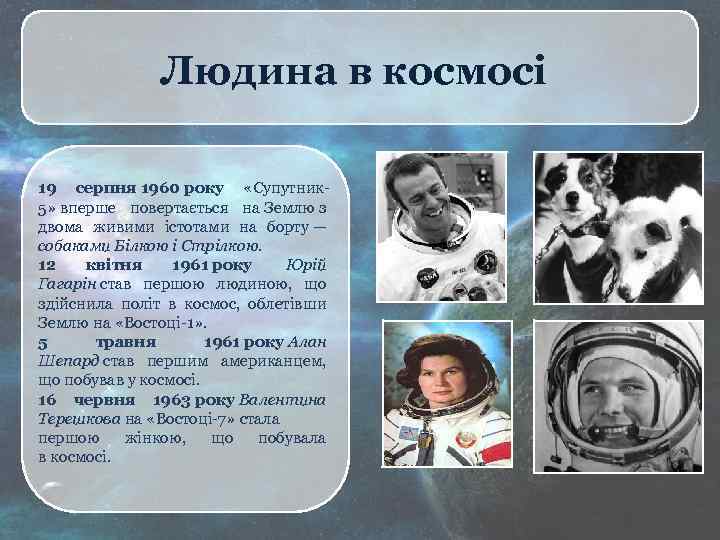 Людина в космосі

19 серпня 1960 року «Супутник-5» вперше повертається на Землю з двома живими істотами на борту — собаками Білкою і Стрілкою.
12 квітня 1961 року Юрій Гагарін став першою людиною, що здійснила політ в космос, облетівши Землю на «Востоці-1».
5 травня 1961 року Алан Шепард став першим американцем, що побував у космосі.
16 червня 1963 року Валентина Терешкова на «Востоці-7» стала першою жінкою, що побувала в космосі.